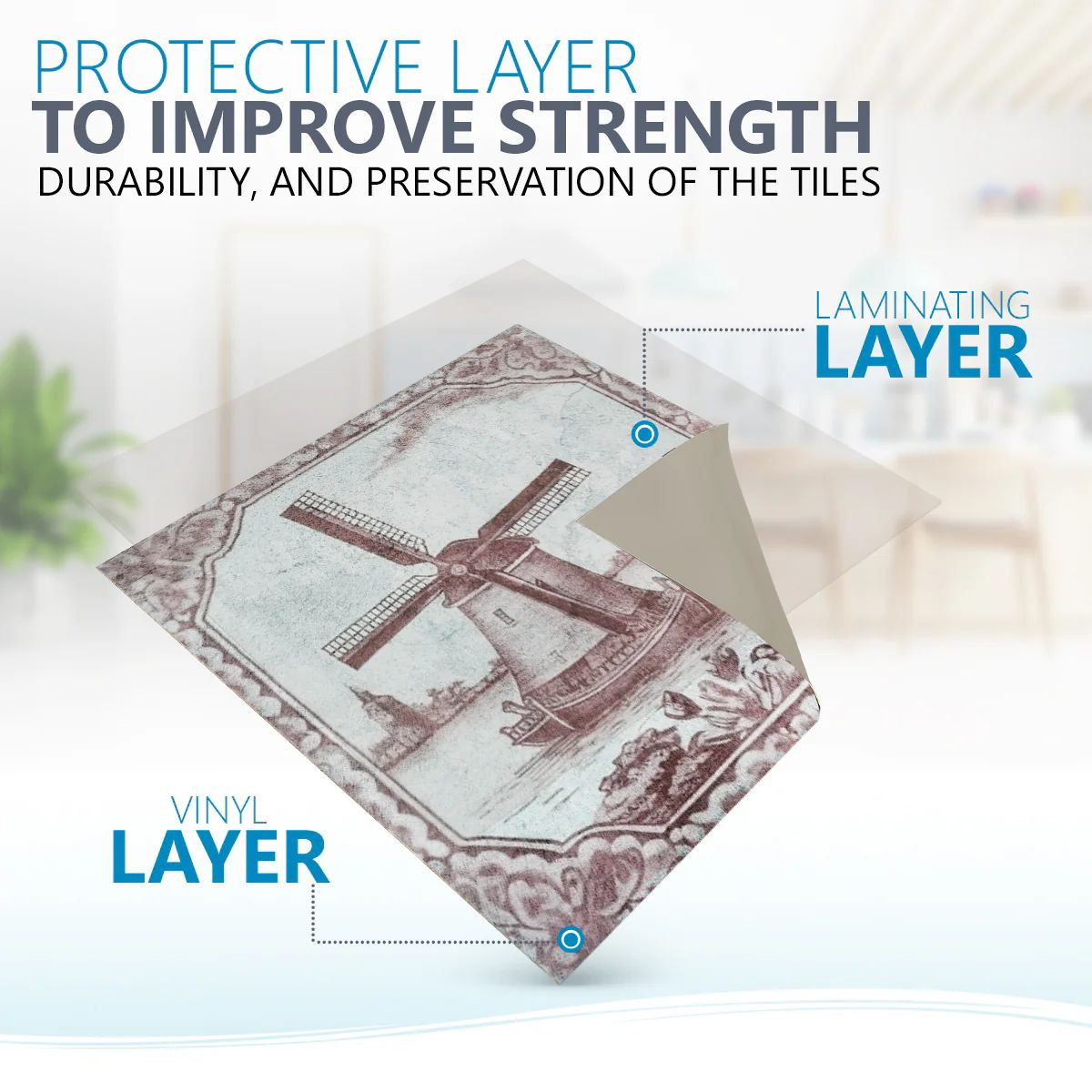 PROTECTIVE LAYER
TO IMPROVE STRENGTH
DURABILITY, AND PRESERVATION OF THE TILES

LAMINATING
LAYER

VINYL
LAYER